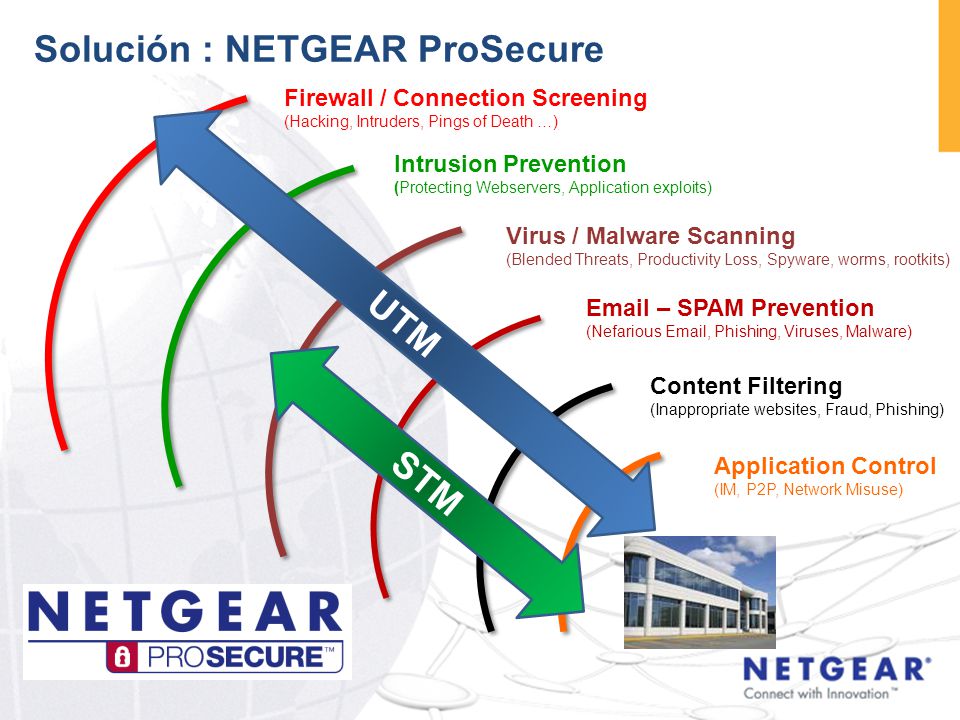 Solución : NETGEAR ProSecure

Firewall / Connection Screening
(Hacking, Intruders, Pings of Death …)

Intrusion Prevention
(Protecting Webservers, Application exploits)

Virus / Malware Scanning
(Blended Threats, Productivity Loss, Spyware, worms, rootkits)

Email – SPAM Prevention
(Nefarious Email, Phishing, Viruses, Malware)

Content Filtering
(Inappropriate websites, Fraud, Phishing)

Application Control
(IM, P2P, Network Misuse)

UTM

STM

NETGEAR
PROSECURE™

NETGEAR®
Connect with Innovation™